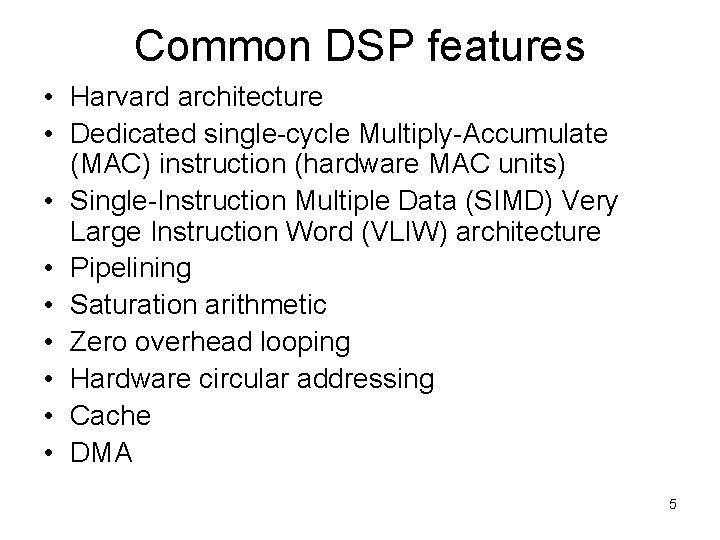 Common DSP features

• Harvard architecture
• Dedicated single-cycle Multiply-Accumulate (MAC) instruction (hardware MAC units)
• Single-Instruction Multiple Data (SIMD) Very Large Instruction Word (VLIW) architecture
• Pipelining
• Saturation arithmetic
• Zero overhead looping
• Hardware circular addressing
• Cache
• DMA

5